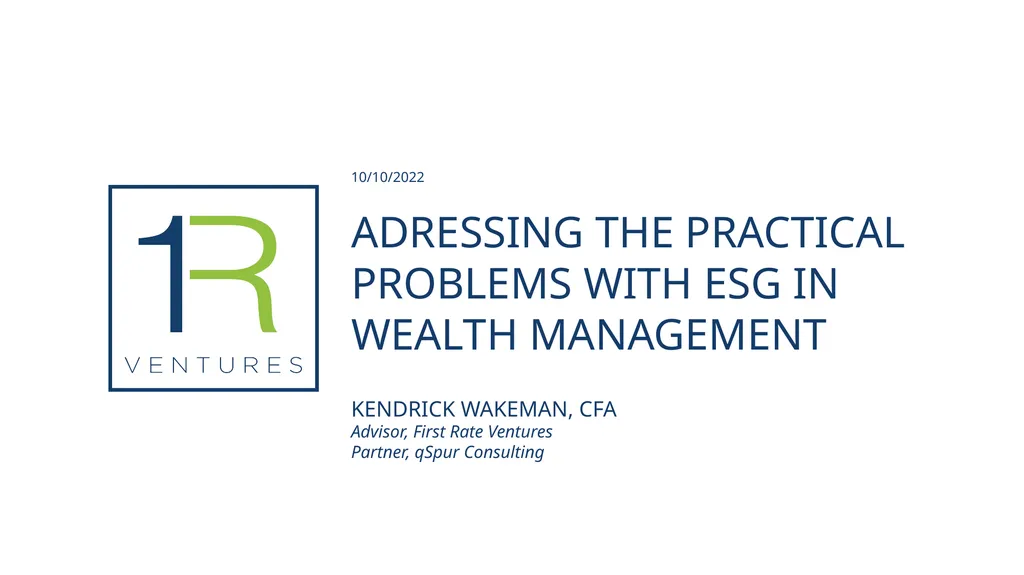 1R
VENTURES

10/10/2022

ADRESSING THE PRACTICAL PROBLEMS WITH ESG IN WEALTH MANAGEMENT

KENDRICK WAKEMAN, CFA
Advisor, First Rate Ventures
Partner, qSpur Consulting